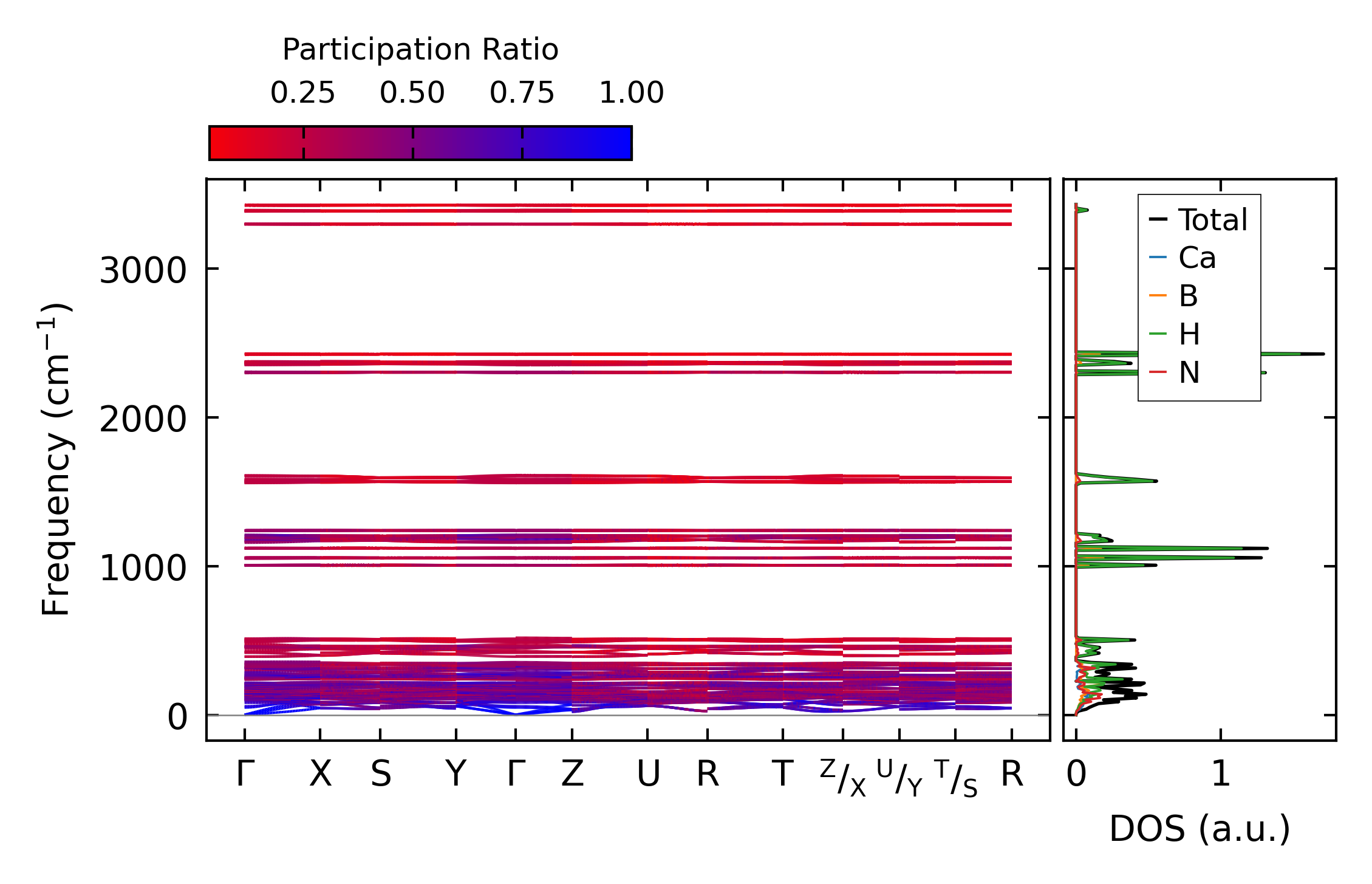 Participation Ratio

0.25 0.50 0.75 1.00

Frequency ($cm^{-1}$)

3000
2000
1000
0

Γ X S Y Γ Z U R T $^{Z}/_{X}$ $^{U}/_{Y}$ $^{T}/_{S}$ R

Total
Ca
B
H
N

0 1

DOS (a.u.)